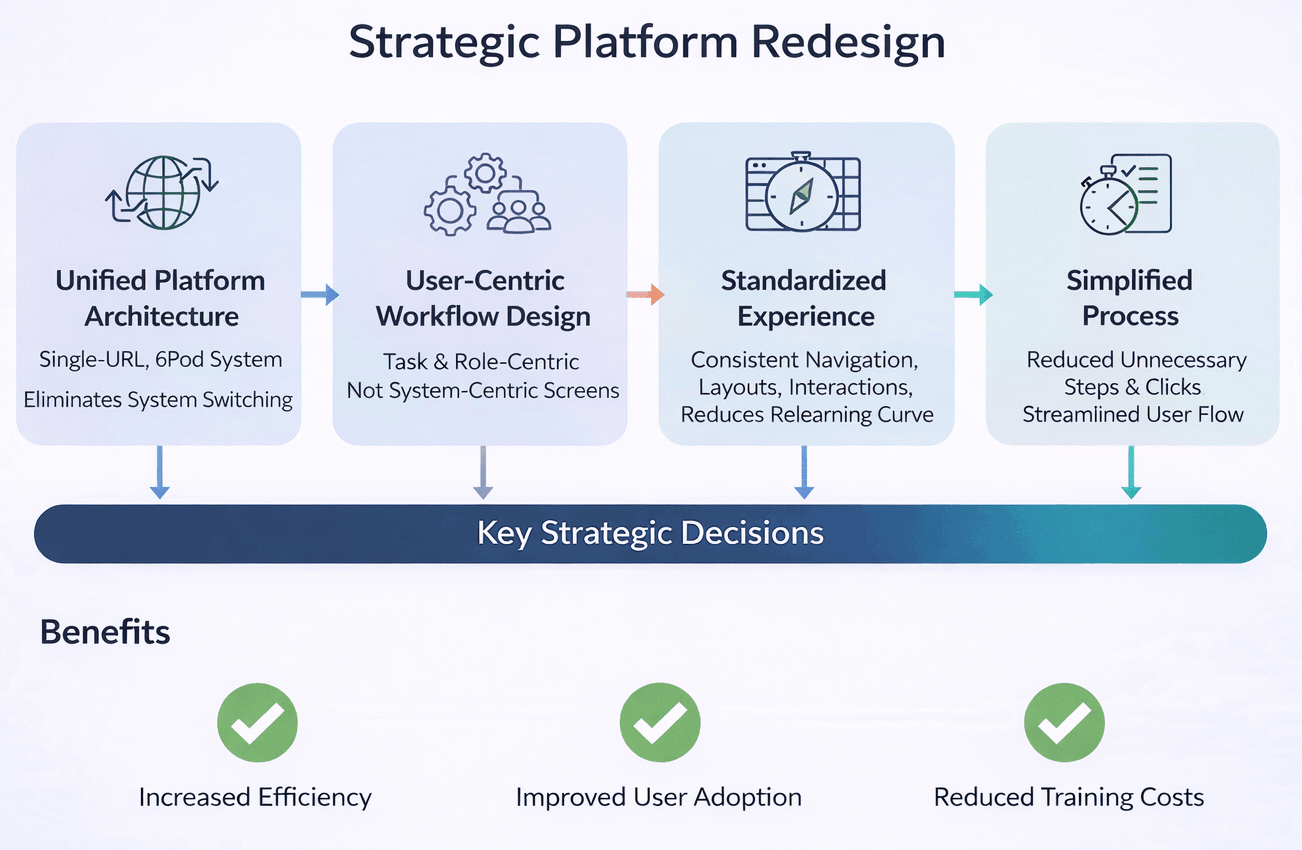 Strategic Platform Redesign

Unified Platform Architecture

Single-URL, 6Pod System

Eliminates System Switching

User-Centric Workflow Design

Task & Role-Centric Not System-Centric Screens

Standardized Experience

Consistent Navigation, Layouts, Interactions, Reduces Relearning Curve

Simplified Process

Reduced Unnecessary Steps & Clicks Streamlined User Flow

Key Strategic Decisions

Benefits

Increased Efficiency

Improved User Adoption

Reduced Training Costs